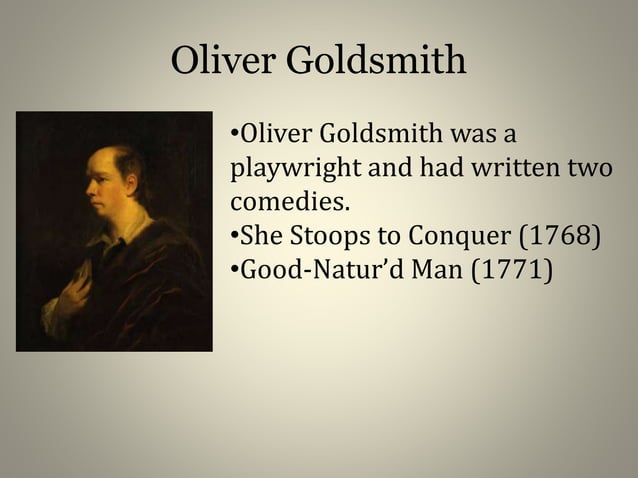 Oliver Goldsmith

•Oliver Goldsmith was a playwright and had written two comedies.
•She Stoops to Conquer (1768)
•Good-Natur'd Man (1771)